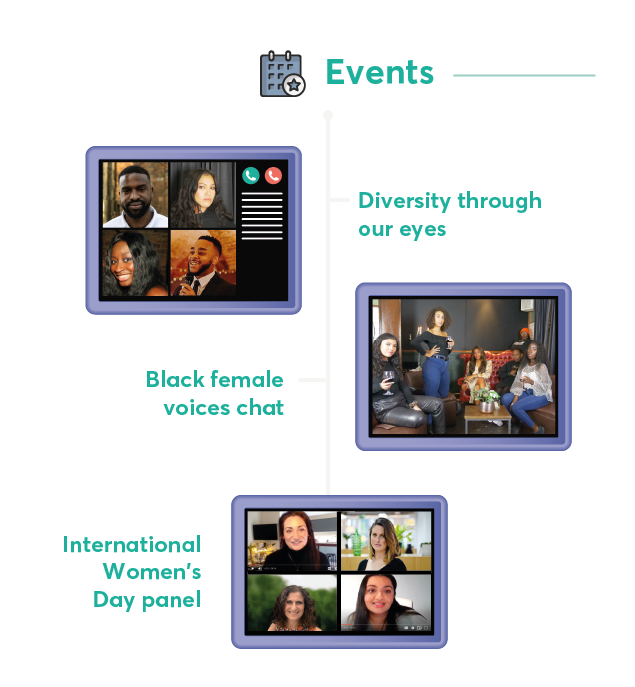 Events

Diversity through our eyes

Black female voices chat

International Women's Day panel